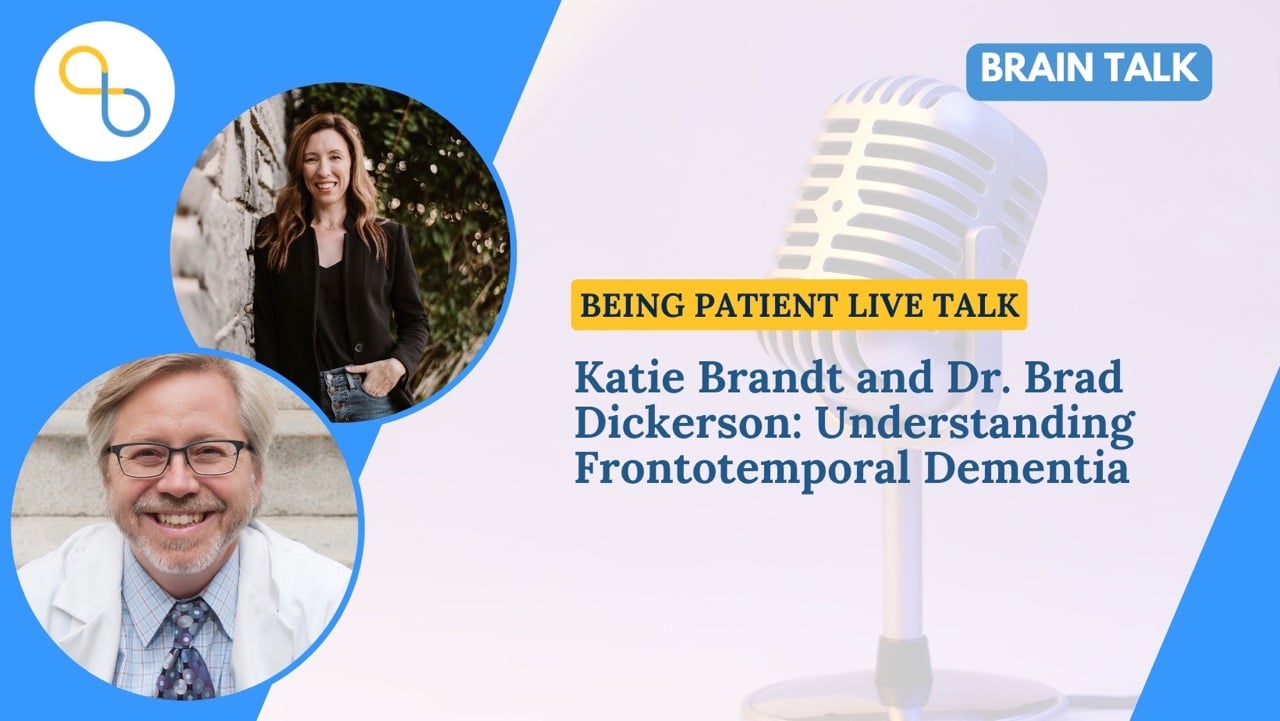 BRAIN TALK

BEING PATIENT LIVE TALK

Katie Brandt and Dr. Brad Dickerson: Understanding Frontotemporal Dementia